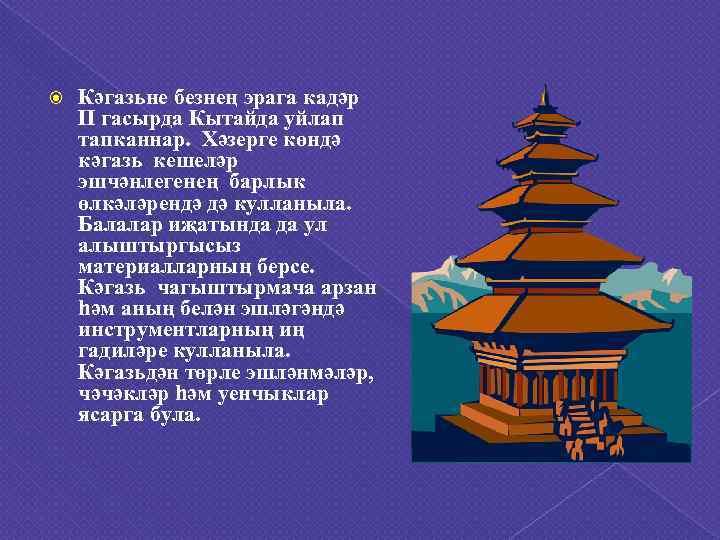 Кәгазьне безнең эрага кадәр II гасырда Кытайда уйлап тапканнар. Хәзерге көндә кәгазь кешеләр эшчәнлегенең барлык өлкәләрендә дә кулланыла. Балалар иҗатында да ул алыштыргысыз материалларның берсе. Кәгазь чагыштырмача арзан һәм аның белән эшләгәндә инструментларның иң гадиләре кулланыла. Кәгазьдән төрле эшләнмәләр, чәчәкләр һәм уенчыклар ясарга була.